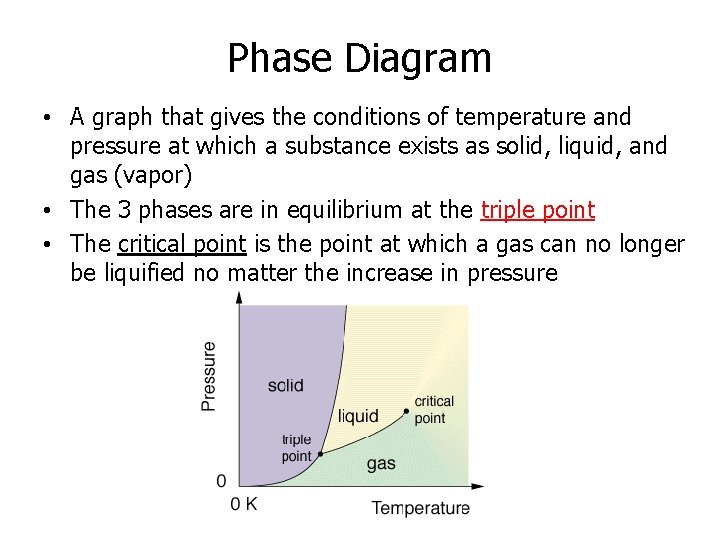 Phase Diagram

• A graph that gives the conditions of temperature and pressure at which a substance exists as solid, liquid, and gas (vapor)

• The 3 phases are in equilibrium at the triple point

• The critical point is the point at which a gas can no longer be liquified no matter the increase in pressure

Pressure

solid

liquid

critical point

triple point

gas

0

0 K

Temperature